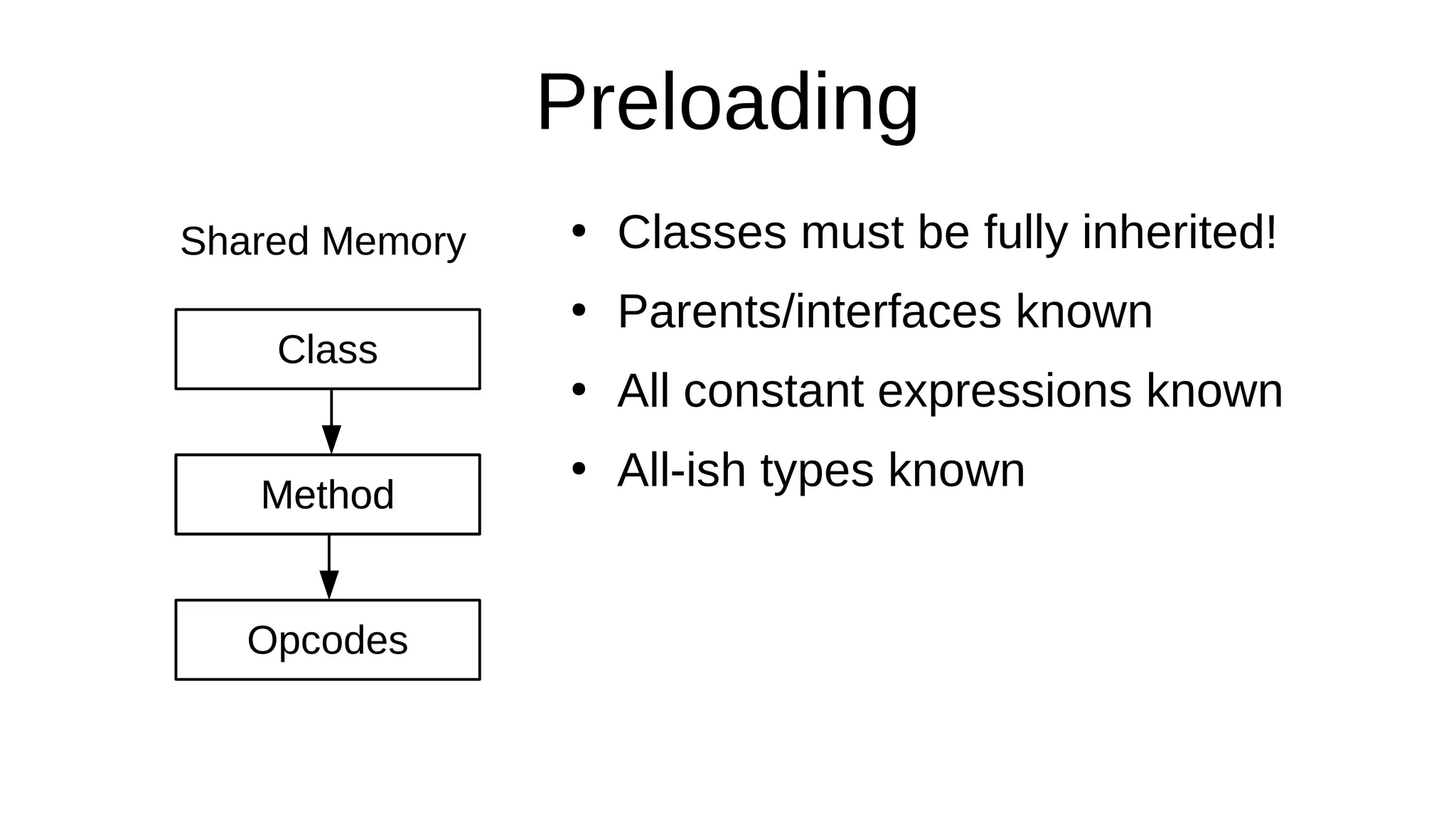 Preloading

Shared Memory

Class

Method

Opcodes

• Classes must be fully inherited!
• Parents/interfaces known
• All constant expressions known
• All-ish types known